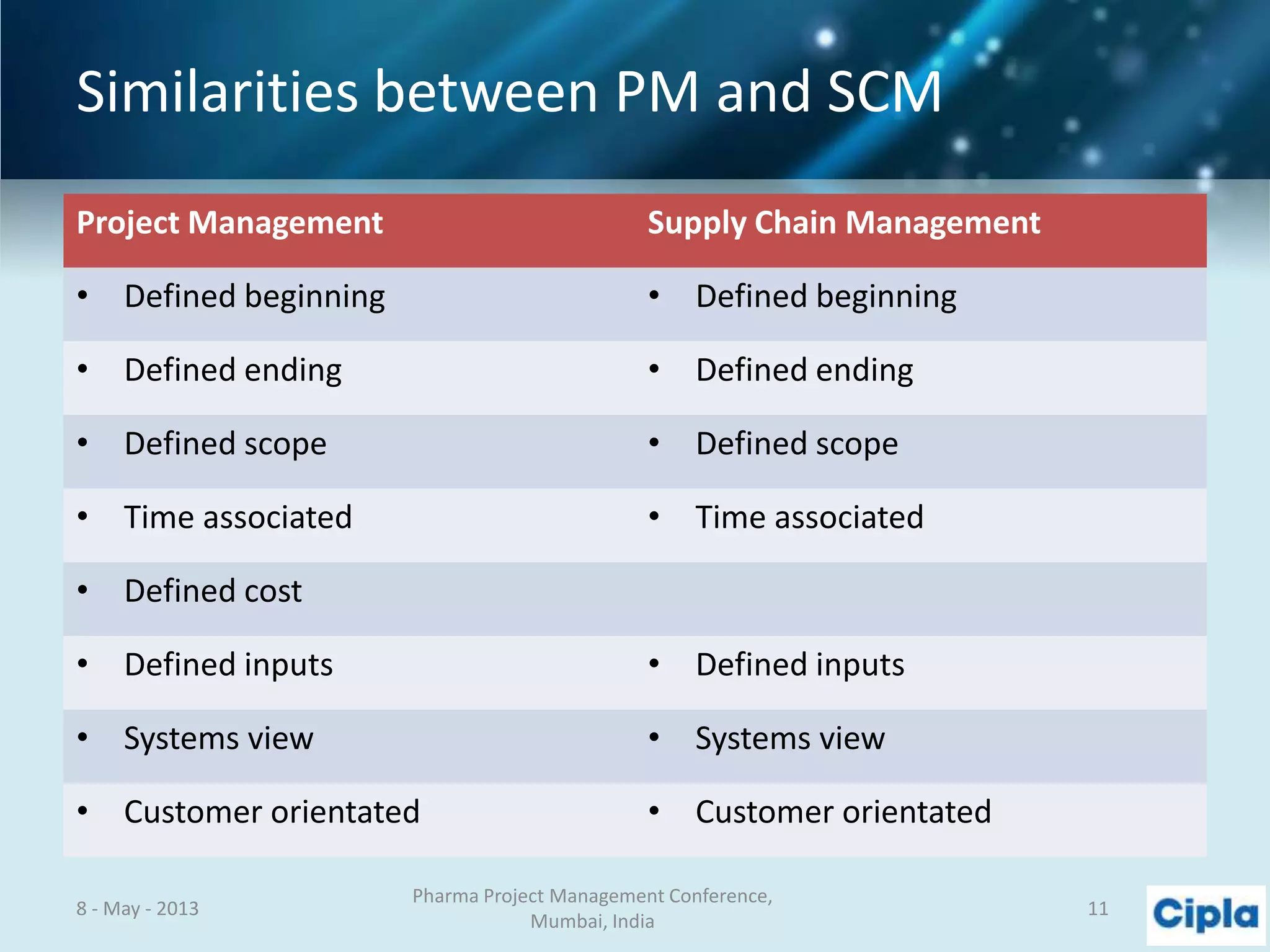 Similarities between PM and SCM

| Project Management | Supply Chain Management |
|---|---|
| • Defined beginning | • Defined beginning |
| • Defined ending | • Defined ending |
| • Defined scope | • Defined scope |
| • Time associated | • Time associated |
| • Defined cost | |
| • Defined inputs | • Defined inputs |
| • Systems view | • Systems view |
| • Customer orientated | • Customer orientated |

8 - May - 2013

Pharma Project Management Conference, Mumbai, India

11

Cipla